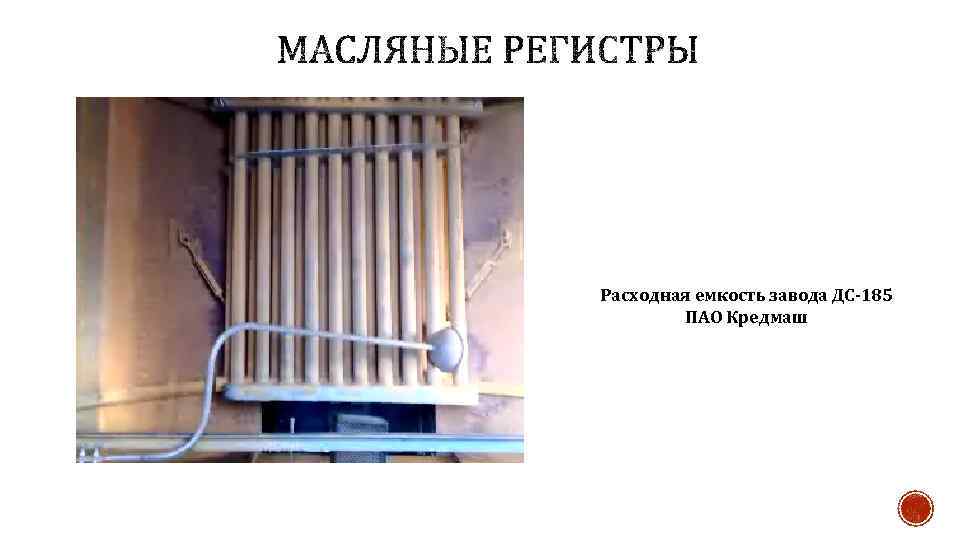 МАСЛЯНЫЕ РЕГИСТРЫ

Расходная емкость завода ДС-185
ПАО Кредмаш